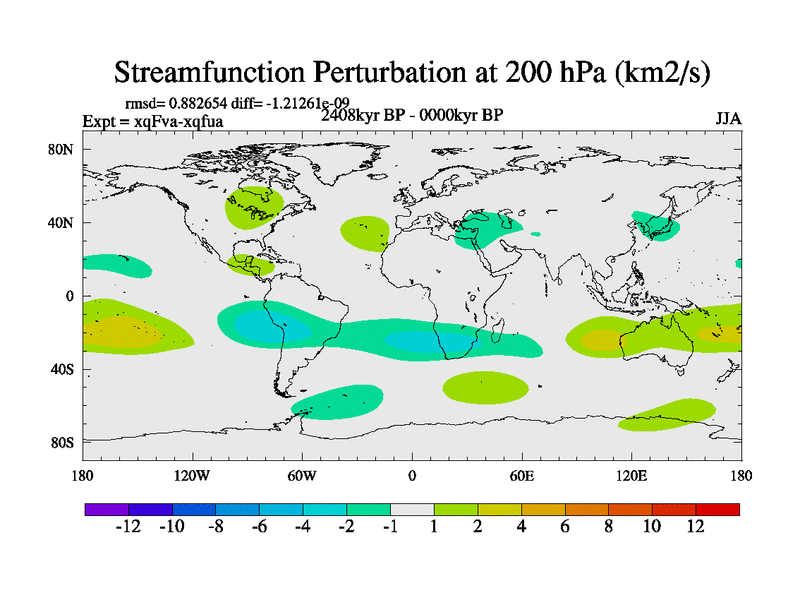 Streamfunction Perturbation at 200 hPa (km2/s)

rmsd= 0.882654 diff= -1.21261e-09
Expt = xqFva-xqfua
2408kyr BP - 0000kyr BP
JJA

80N
40N
0
40S
80S

180
120W
60W
0
60E
120E
180

-12 -10 -8 -6 -4 -2 -1 1 2 4 6 8 10 12